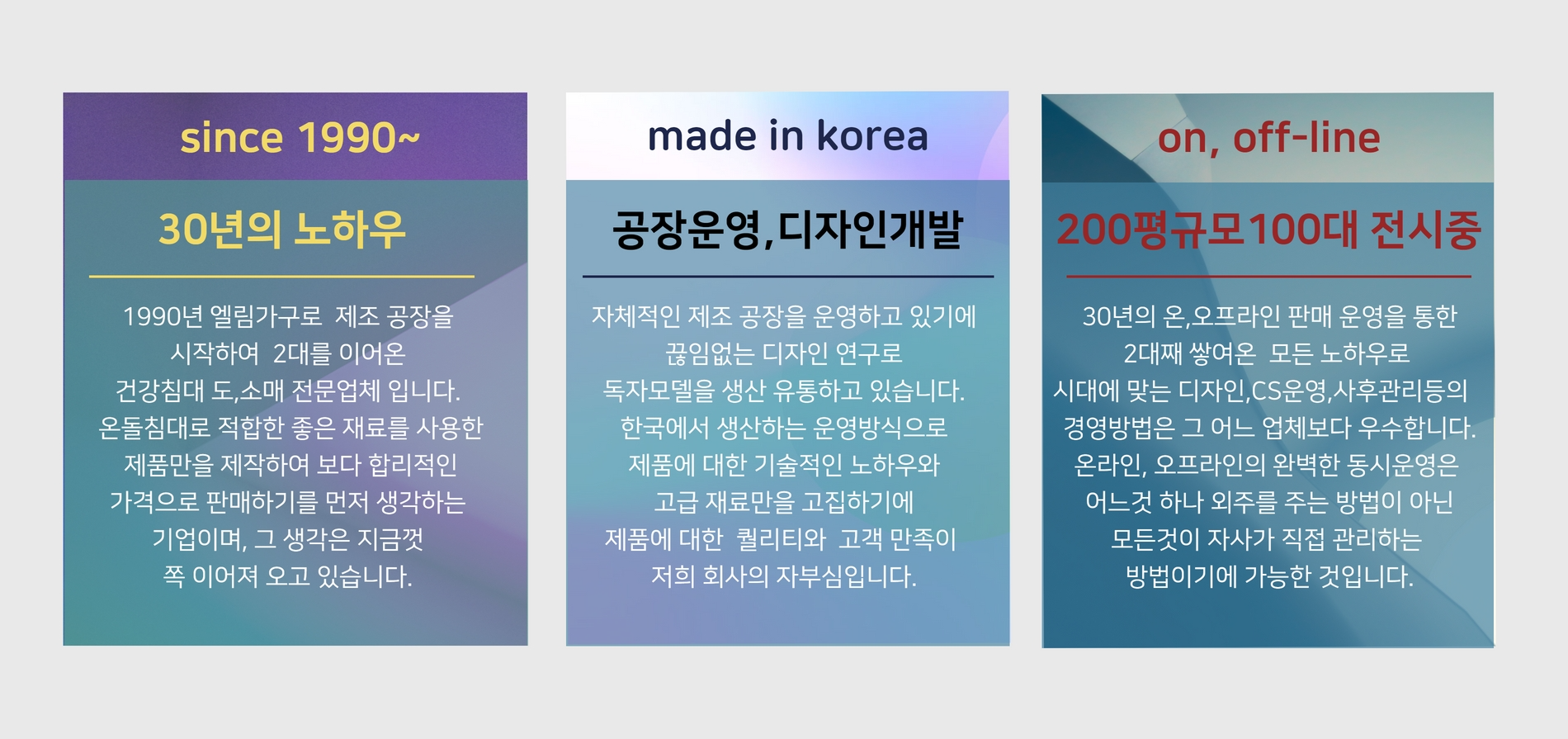 since 1990~

30년의 노하우

1990년 엘림가구로 제조 공장을 시작하여 2대를 이어온 건강침대 도,소매 전문업체 입니다. 온돌침대로 적합한 좋은 재료를 사용한 제품만을 제작하여 보다 합리적인 가격으로 판매하기를 먼저 생각하는 기업이며, 그 생각은 지금껏 쭉 이어져 오고 있습니다.

made in korea

공장운영,디자인개발

자체적인 제조 공장을 운영하고 있기에 끊임없는 디자인 연구로 독자모델을 생산 유통하고 있습니다. 한국에서 생산하는 운영방식으로 제품에 대한 기술적인 노하우와 고급 재료만을 고집하기에 제품에 대한 퀄리티와 고객 만족이 저희 회사의 자부심입니다.

on, off-line

200평규모100대 전시중

30년의 온,오프라인 판매 운영을 통한 2대째 쌓여온 모든 노하우로 시대에 맞는 디자인,CS운영,사후관리등의 경영방법은 그 어느 업체보다 우수합니다. 온라인, 오프라인의 완벽한 동시운영은 어느것 하나 외주를 주는 방법이 아닌 모든것이 자사가 직접 관리하는 방법이기에 가능한 것입니다.